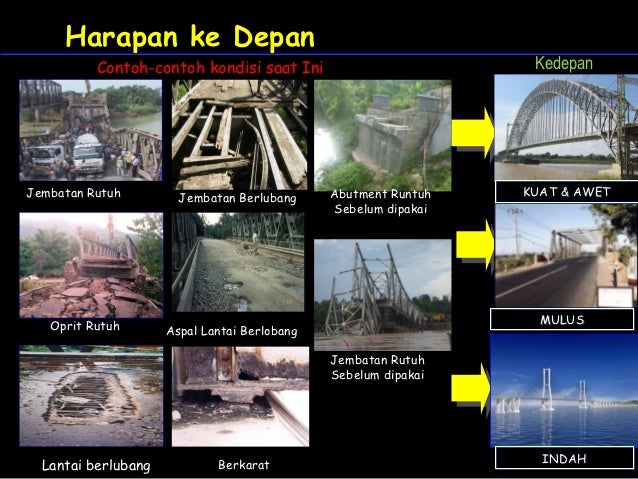 Harapan ke Depan

Contoh-contoh kondisi saat Ini

Kedepan

Jembatan Rutuh

Jembatan Berlubang

Abutment Runtuh
Sebelum dipakai

KUAT & AWET

Oprit Rutuh

Aspal Lantai Berlobang

Jembatan Rutuh
Sebelum dipakai

MULUS

Lantai berlubang

Berkarat

INDAH